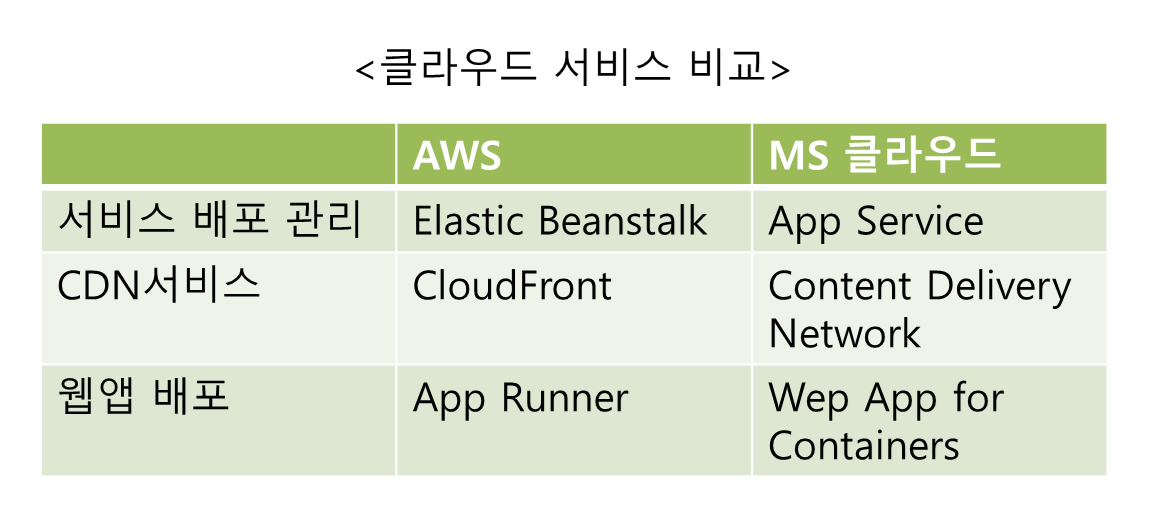 <클라우드 서비스 비교>

| | AWS | MS 클라우드 |
|---|---|---|
| 서비스 배포 관리 | Elastic Beanstalk | App Service |
| CDN서비스 | CloudFront | Content Delivery Network |
| 웹앱 배포 | App Runner | Wep App for Containers |